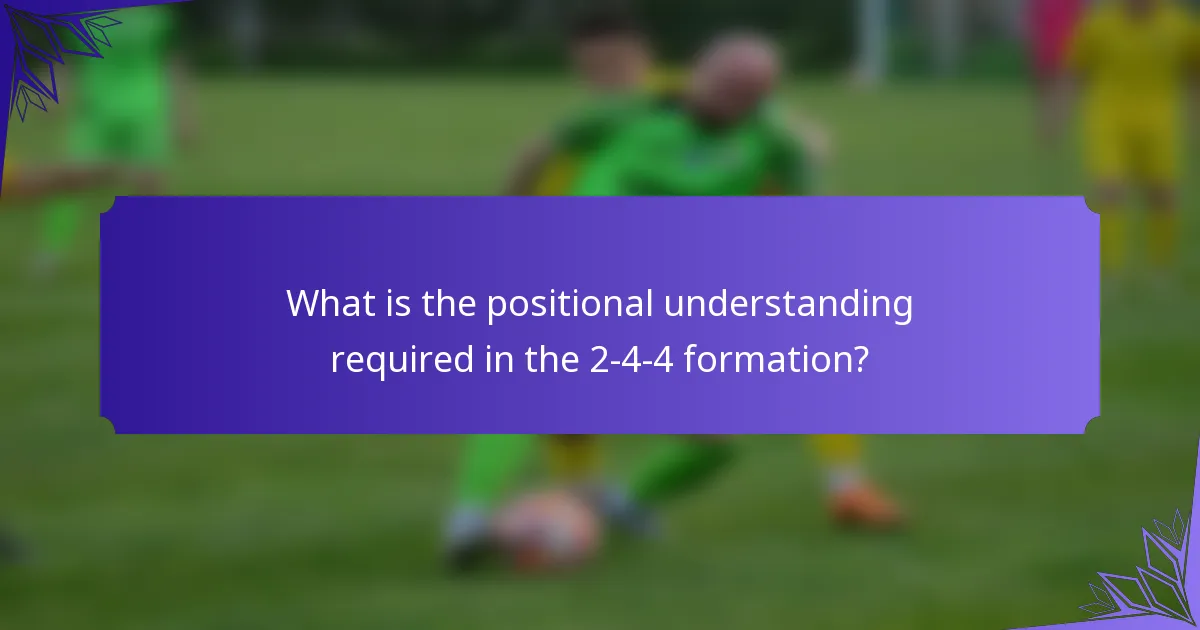 What is the positional understanding required in the 2-4-4 formation?